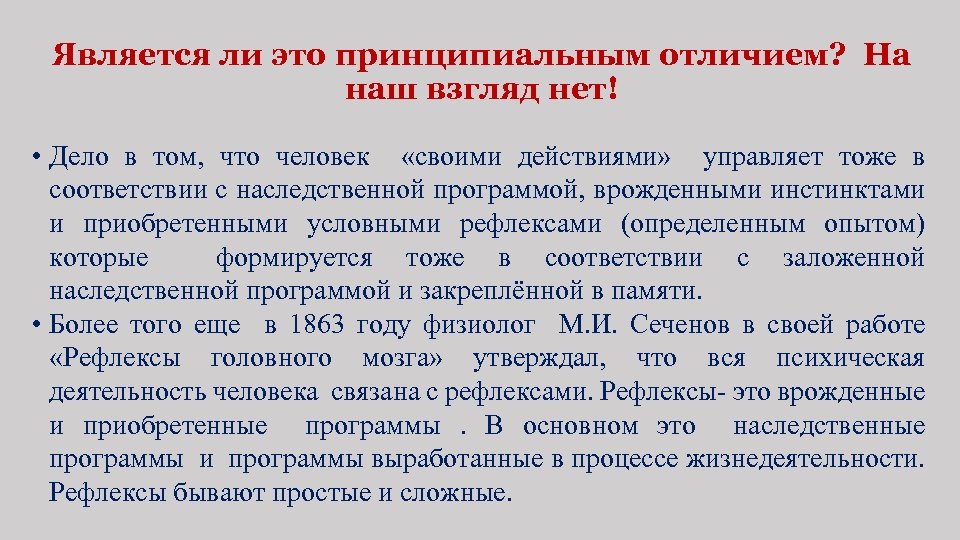 Является ли это принципиальным отличием? На наш взгляд нет!

• Дело в том, что человек «своими действиями» управляет тоже в соответствии с наследственной программой, врожденными инстинктами и приобретенными условными рефлексами (определенным опытом) которые формируется тоже в соответствии с заложенной наследственной программой и закреплённой в памяти.
• Более того еще в 1863 году физиолог М.И. Сеченов в своей работе «Рефлексы головного мозга» утверждал, что вся психическая деятельность человека связана с рефлексами. Рефлексы- это врожденные и приобретенные программы . В основном это наследственные программы и программы выработанные в процессе жизнедеятельности. Рефлексы бывают простые и сложные.